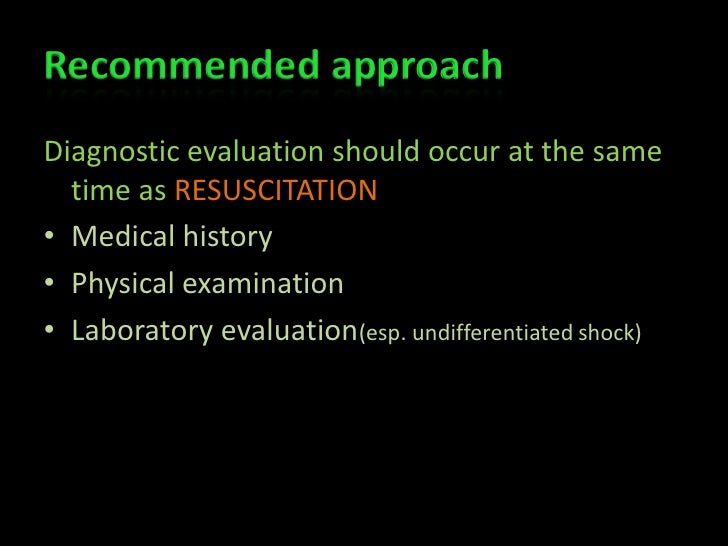 Recommended approach

Diagnostic evaluation should occur at the same time as RESUSCITATION

• Medical history
• Physical examination
• Laboratory evaluation(esp. undifferentiated shock)